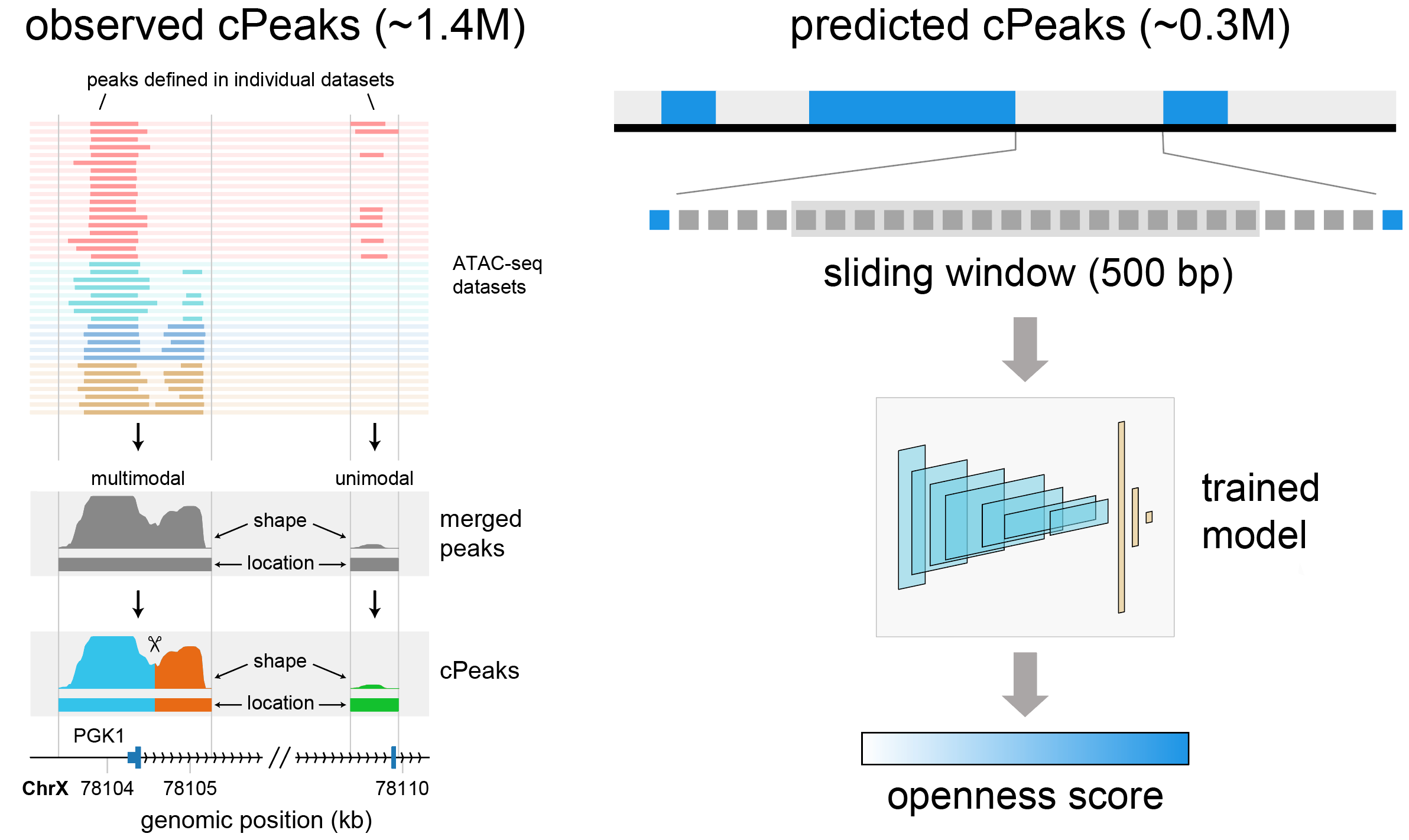 observed cPeaks (~1.4M)

peaks defined in individual datasets

ATAC-seq datasets

multimodal

unimodal

shape

location

merged peaks

shape

location

cPeaks

PGK1

ChrX 78104 78105 78110

genomic position (kb)

predicted cPeaks (~0.3M)

sliding window (500 bp)

trained model

openness score